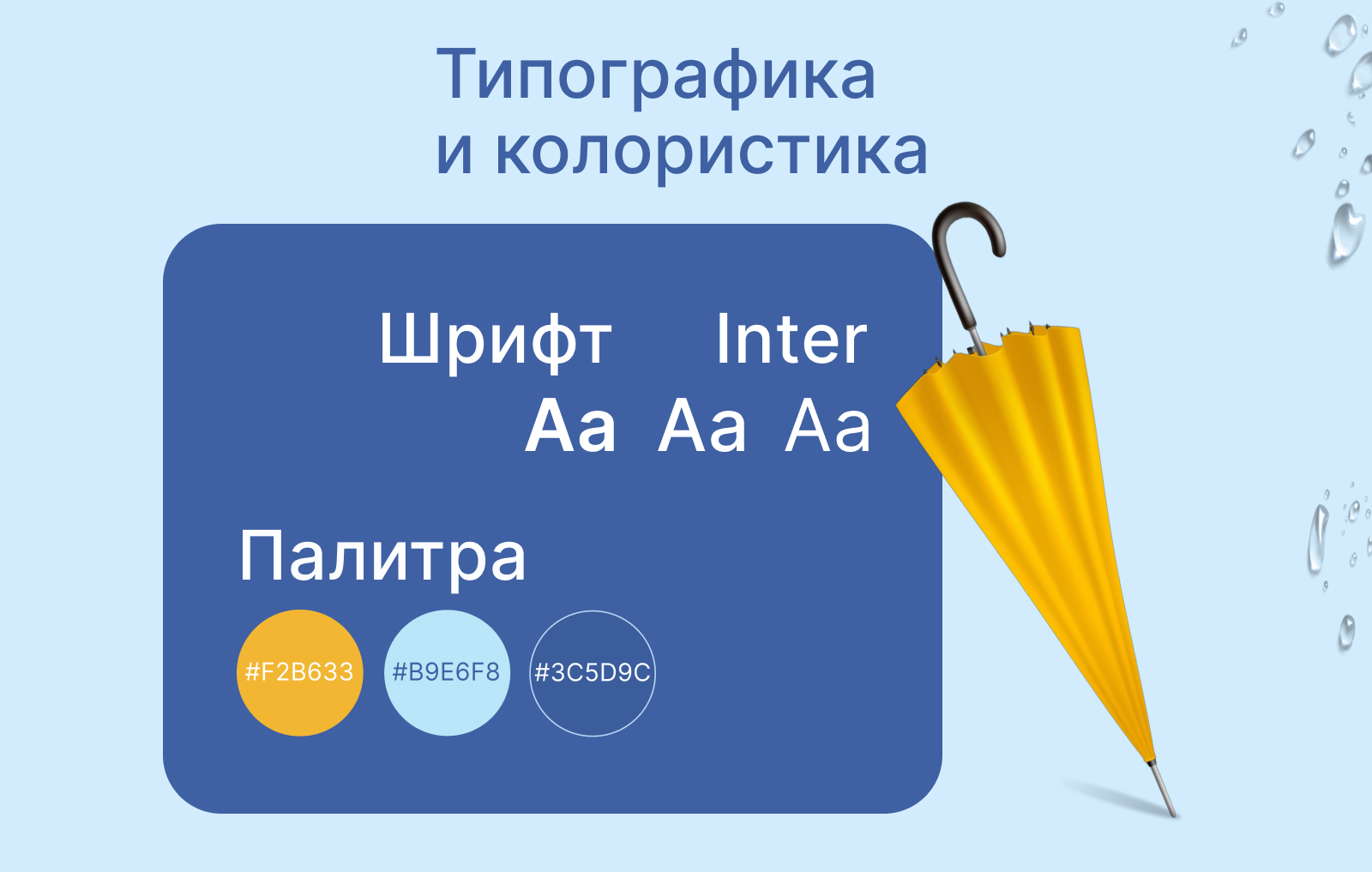 Типографика и колористика

Шрифт Inter

Aa Aa Aa

Палитра

#F2B633 #B9E6F8 #3C5D9C